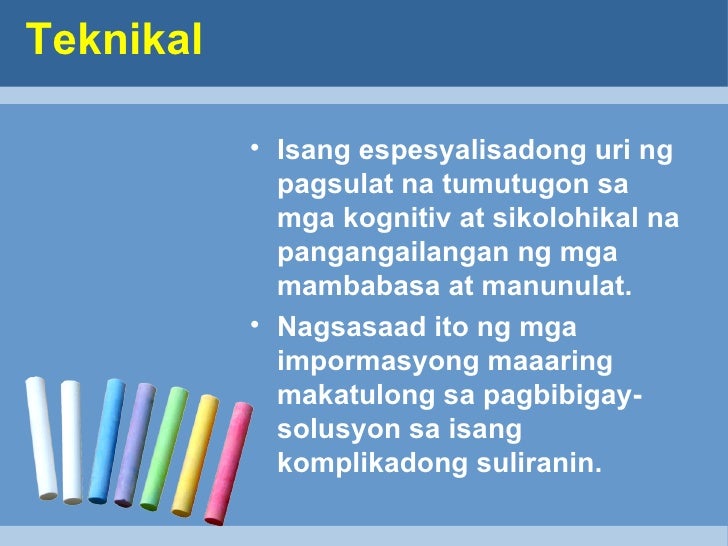 Teknikal

• Isang espesyalisadong uri ng pagsulat na tumutugon sa mga kognitiv at sikolohikal na pangangailangan ng mga mambabasa at manunulat.
• Nagsasaad ito ng mga impormasyong maaaring makatulong sa pagbibigay-solusyon sa isang komplikadong suliranin.